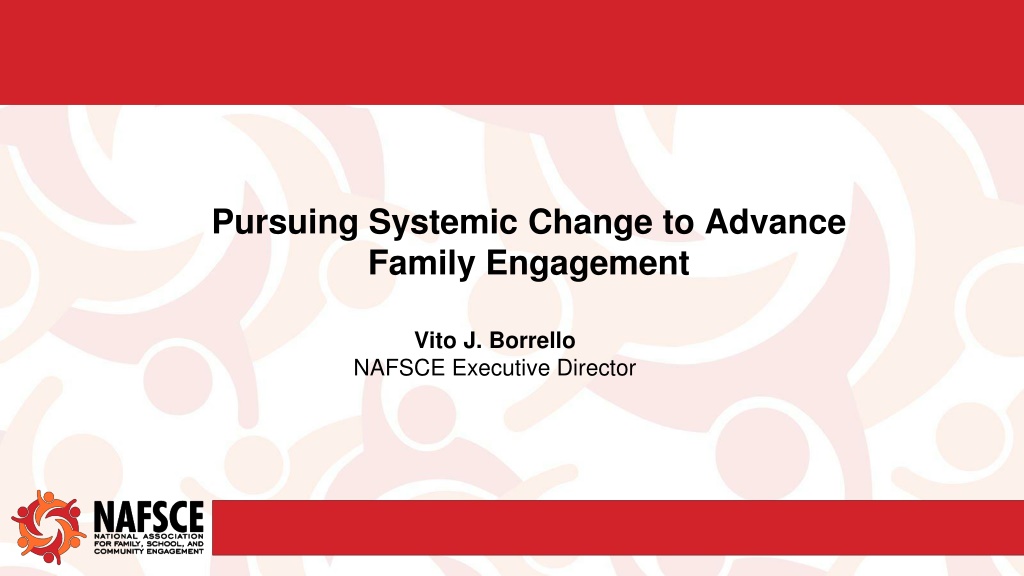 Pursuing Systemic Change to Advance Family Engagement

Vito J. Borrello
NAFSCE Executive Director

NAFSCE
NATIONAL ASSOCIATION FOR FAMILY, SCHOOL, AND COMMUNITY ENGAGEMENT